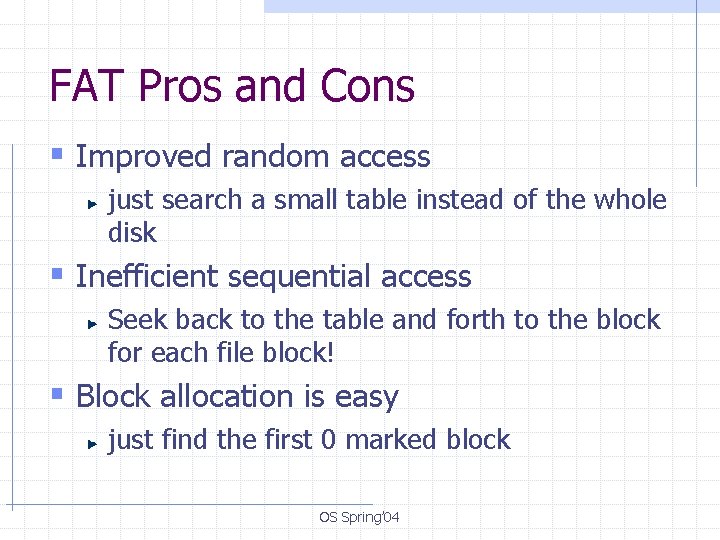 FAT Pros and Cons

Improved random access

just search a small table instead of the whole disk

Inefficient sequential access

Seek back to the table and forth to the block for each file block!

Block allocation is easy

just find the first 0 marked block

OS Spring'04